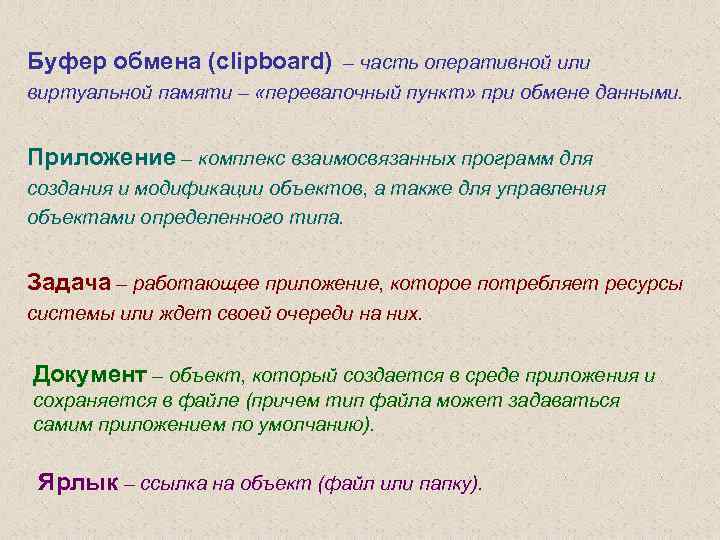 Буфер обмена (clipboard) – часть оперативной или виртуальной памяти – «перевалочный пункт» при обмене данными.

Приложение – комплекс взаимосвязанных программ для создания и модификации объектов, а также для управления объектами определенного типа.

Задача – работающее приложение, которое потребляет ресурсы системы или ждет своей очереди на них.

Документ – объект, который создается в среде приложения и сохраняется в файле (причем тип файла может задаваться самим приложением по умолчанию).

Ярлык – ссылка на объект (файл или папку).